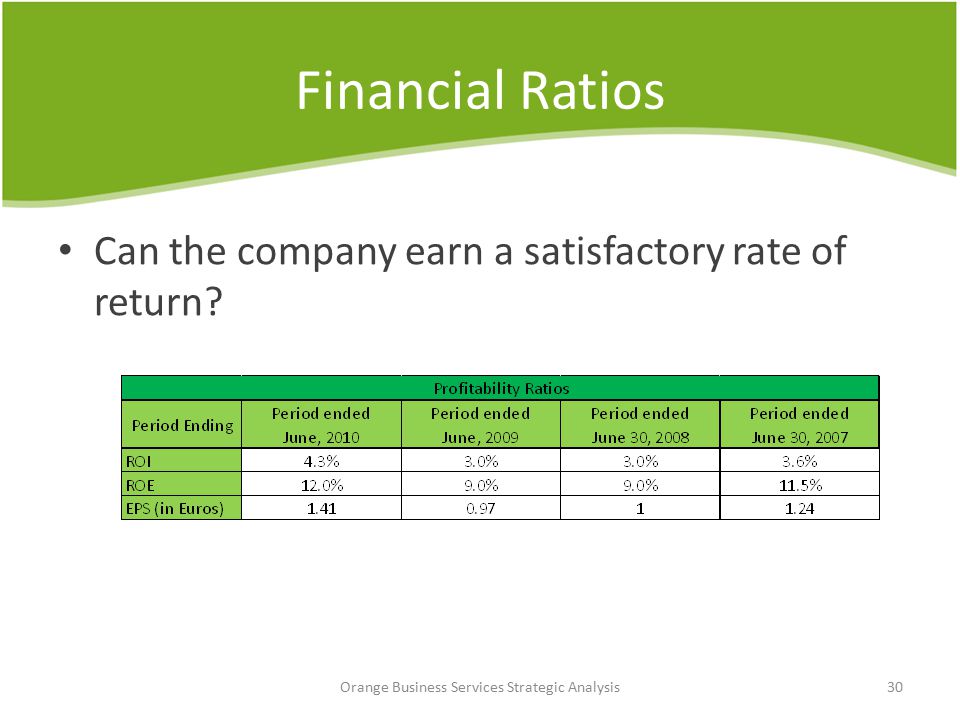 Financial Ratios

• Can the company earn a satisfactory rate of return?

| Profitability Ratios | | | | |
|---|---|---|---|---|
| Period Ending | Period ended June, 2010 | Period ended June, 2009 | Period ended June 30, 2008 | Period ended June 30, 2007 |
| ROI | 4.3% | 3.0% | 3.0% | 3.6% |
| ROE | 12.0% | 9.0% | 9.0% | 11.5% |
| EPS (in Euros) | 1.41 | 0.97 | 1 | 1.24 |

Orange Business Services Strategic Analysis

30